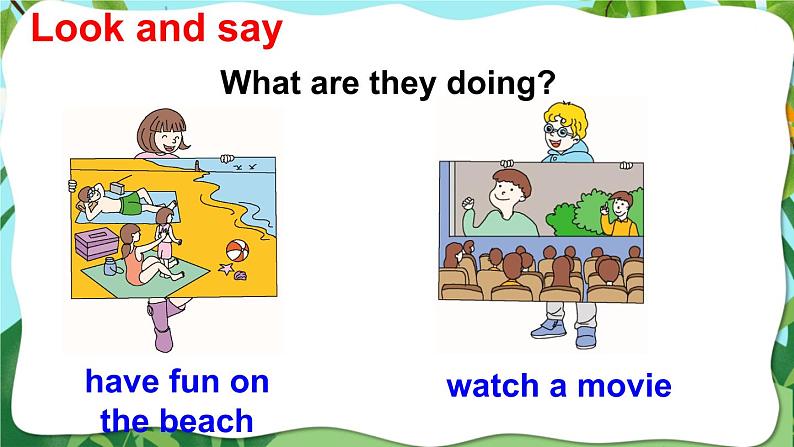 Look and say

What are they doing?

have fun on the beach

watch a movie